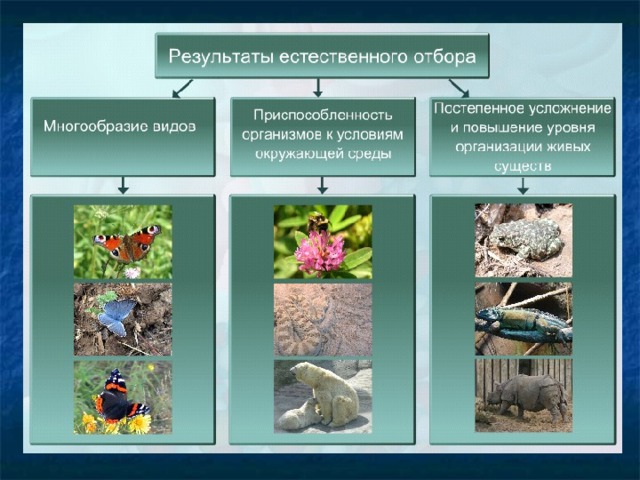 Результаты естественного отбора

Многообразие видов

Приспособленность организмов к условиям окружающей среды

Постепенное усложнение и повышение уровня организации живых существ